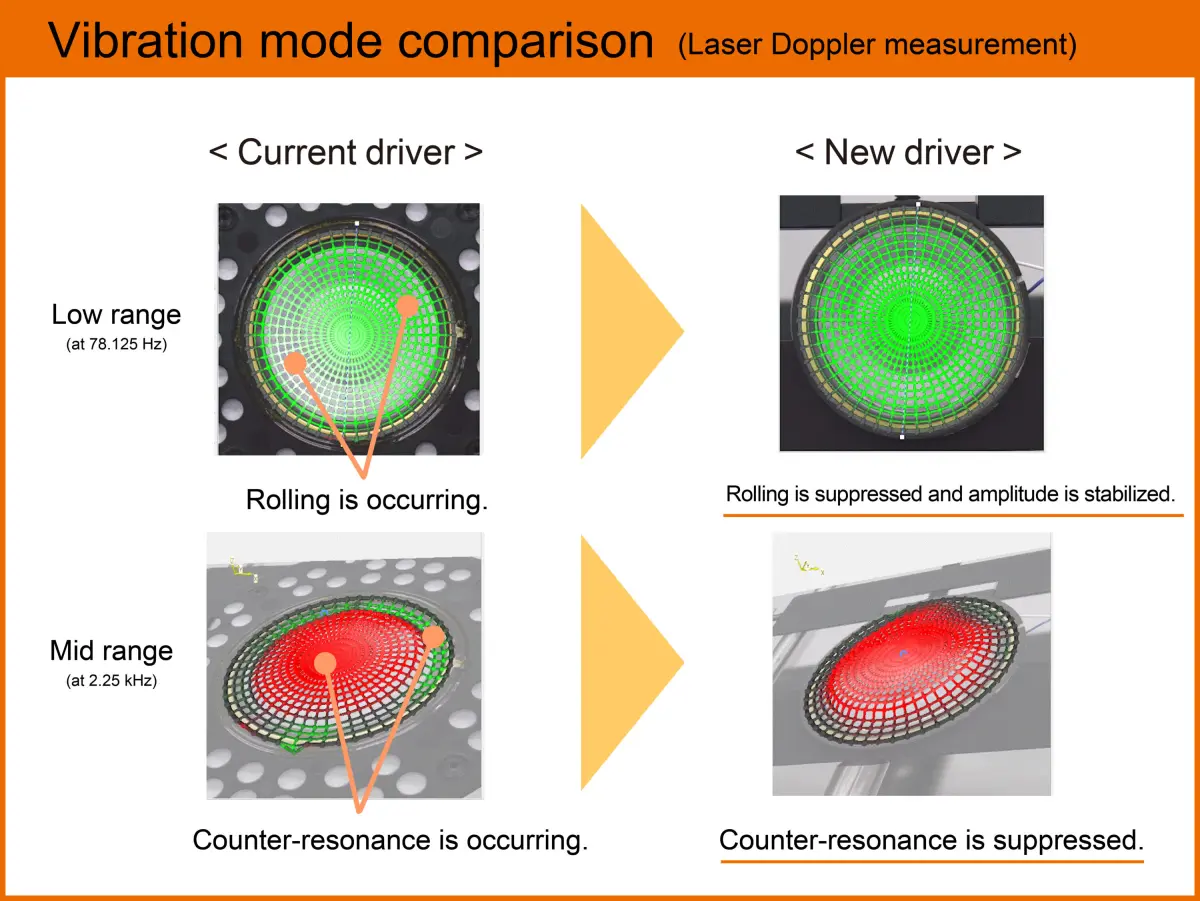 Vibration mode comparison (Laser Doppler measurement)

< Current driver >

< New driver >

Low range
(at 78.125 Hz)

Rolling is occurring.

Rolling is suppressed and amplitude is stabilized.

Mid range
(at 2.25 kHz)

Counter-resonance is occurring.

Counter-resonance is suppressed.